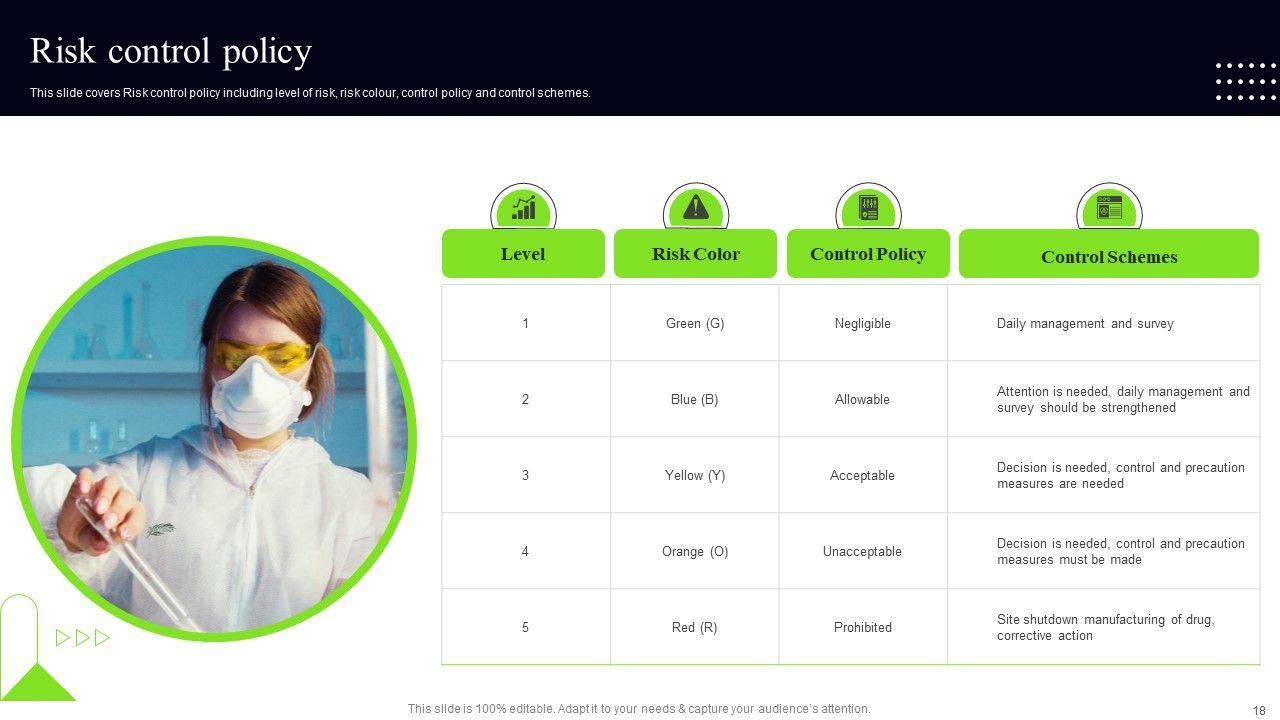 Risk control policy

This slide covers Risk control policy including level of risk, risk colour, control policy and control schemes.

| Level | Risk Color | Control Policy | Control Schemes |
|---|---|---|---|
| 1 | Green (G) | Negligible | Daily management and survey |
| 2 | Blue (B) | Allowable | Attention is needed, daily management and survey should be strengthened |
| 3 | Yellow (Y) | Acceptable | Decision is needed, control and precaution measures are needed |
| 4 | Orange (O) | Unacceptable | Decision is needed, control and precaution measures must be made |
| 5 | Red (R) | Prohibited | Site shutdown manufacturing of drug, corrective action |

This slide is 100% editable. Adapt it to your needs & capture your audience's attention.

18